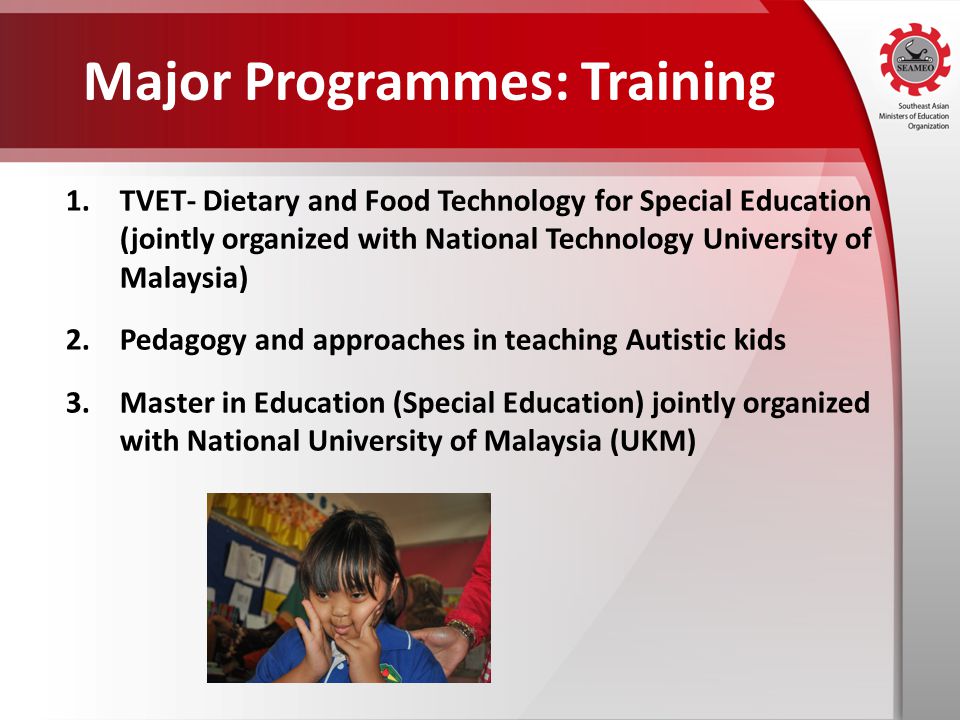 Major Programmes: Training

SEAMEO
Southeast Asian Ministers of Education Organization

1. TVET- Dietary and Food Technology for Special Education (jointly organized with National Technology University of Malaysia)

2. Pedagogy and approaches in teaching Autistic kids

3. Master in Education (Special Education) jointly organized with National University of Malaysia (UKM)